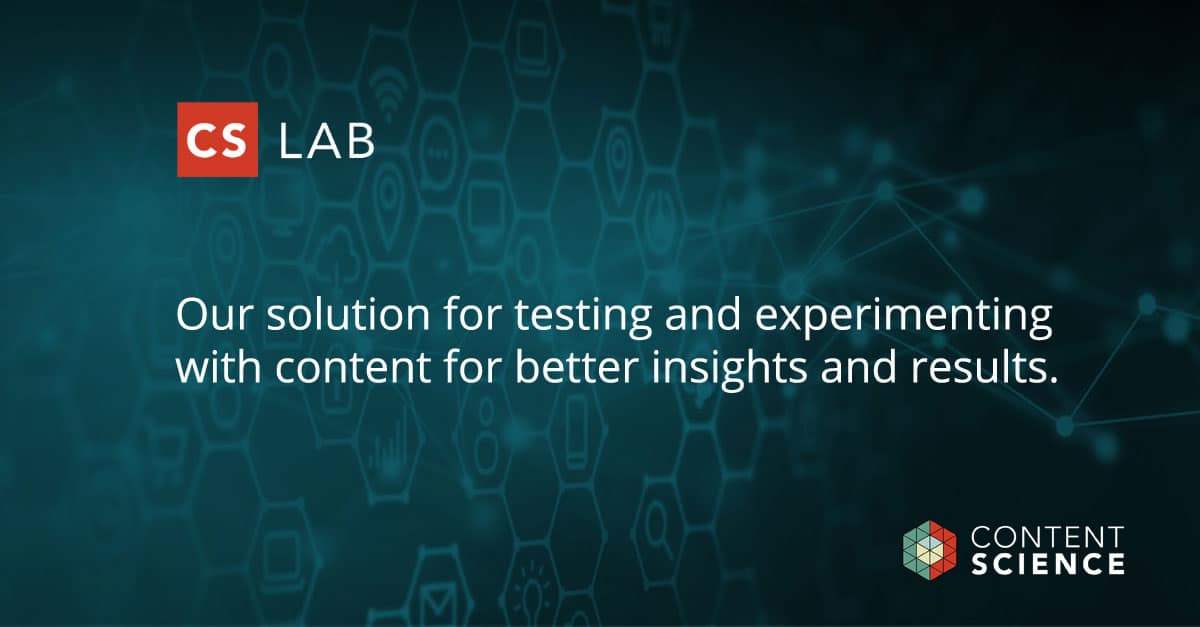 CS LAB

Our solution for testing and experimenting with content for better insights and results.

CONTENT SCIENCE